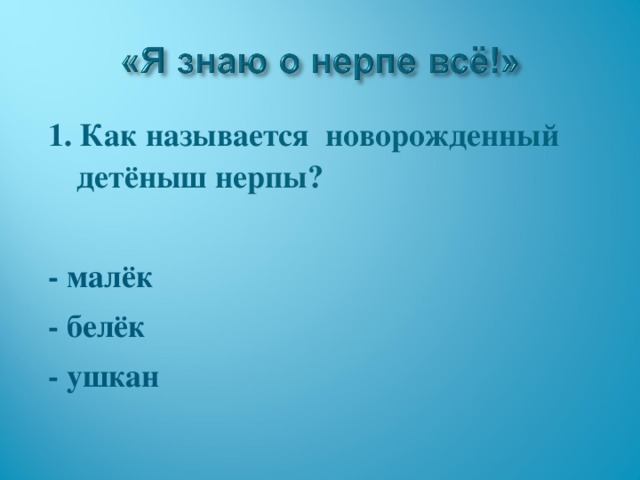 «Я знаю о нерпе всё!»

1. Как называется новорожденный детёныш нерпы?

- малёк
- белёк
- ушкан